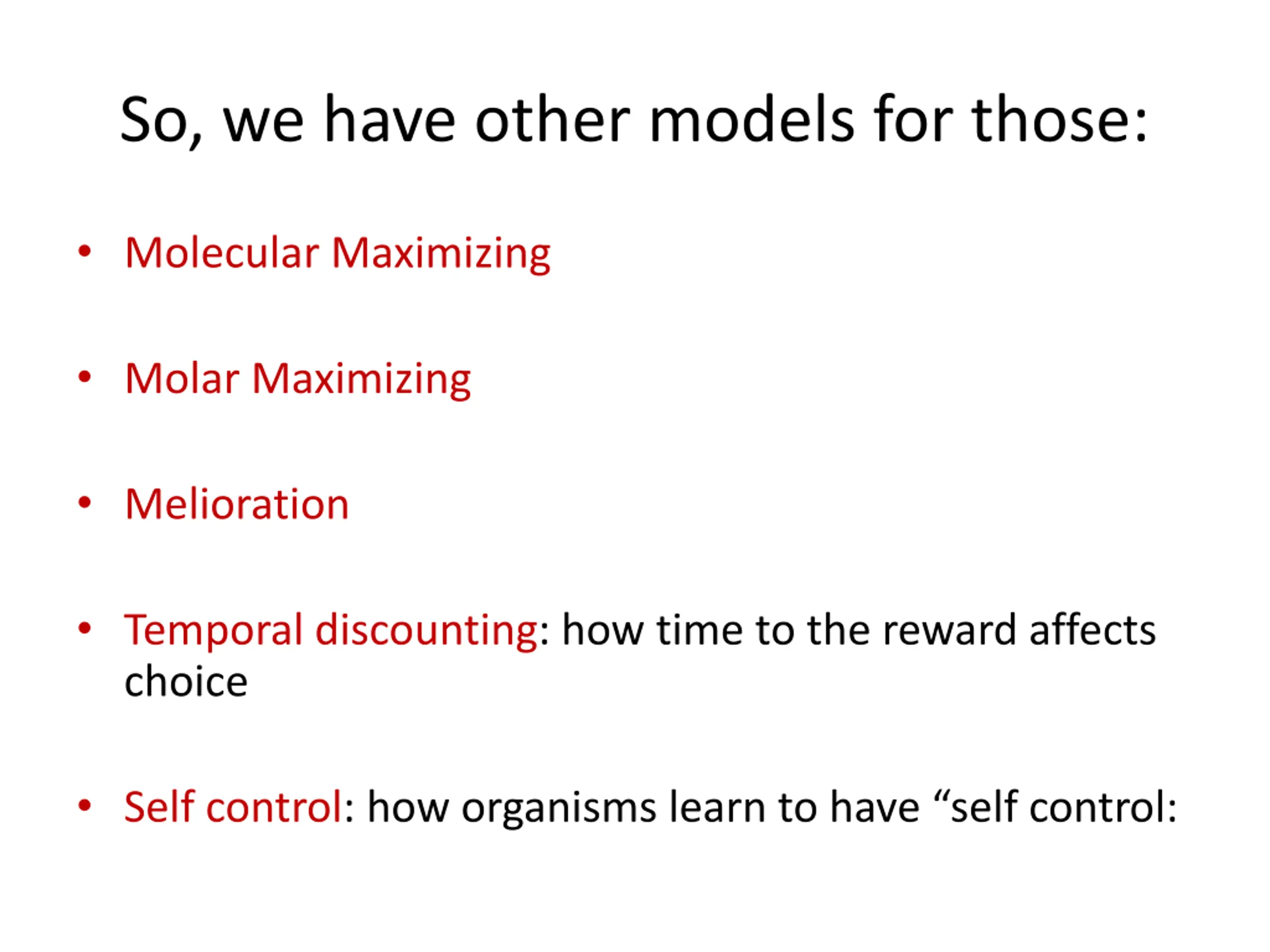 So, we have other models for those:

• Molecular Maximizing

• Molar Maximizing

• Melioration

• Temporal discounting: how time to the reward affects choice

• Self control: how organisms learn to have “self control: